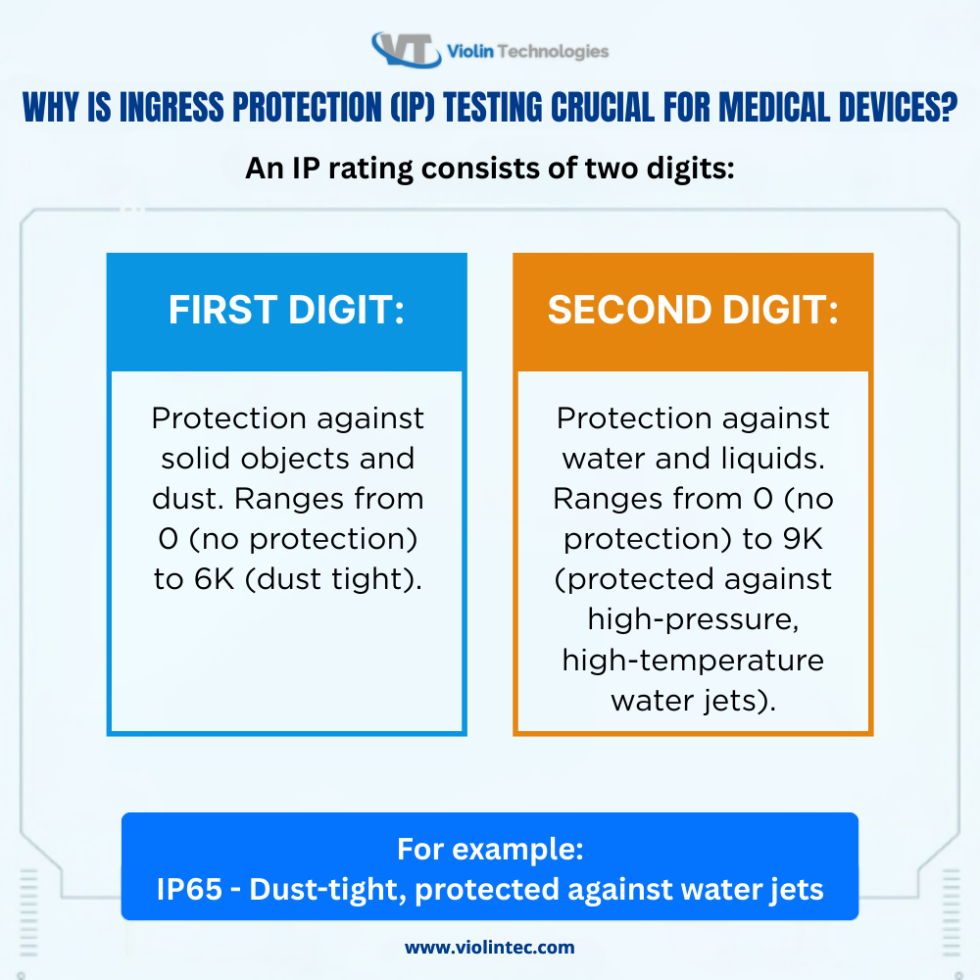 VT Violin Technologies

WHY IS INGRESS PROTECTION (IP) TESTING CRUCIAL FOR MEDICAL DEVICES?

An IP rating consists of two digits:

FIRST DIGIT:

Protection against solid objects and dust. Ranges from 0 (no protection) to 6K (dust tight).

SECOND DIGIT:

Protection against water and liquids. Ranges from 0 (no protection) to 9K (protected against high-pressure, high-temperature water jets).

For example:
IP65 - Dust-tight, protected against water jets

www.violintec.com